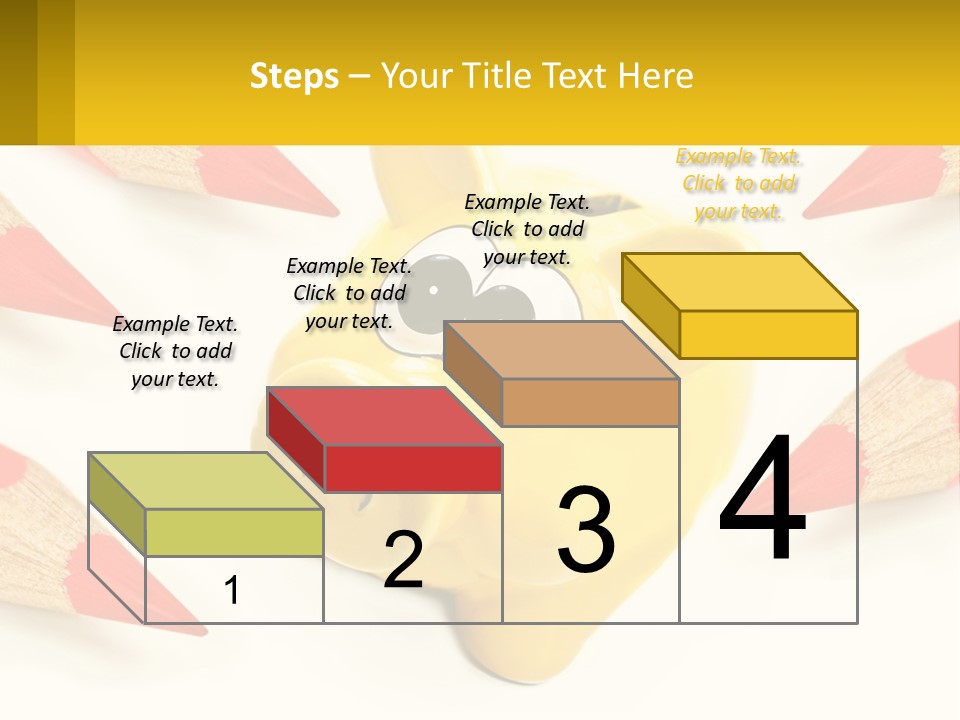 Steps – Your Title Text Here

Example Text. Click to add your text.

Example Text. Click to add your text.

Example Text. Click to add your text.

Example Text. Click to add your text.

1

2

3

4